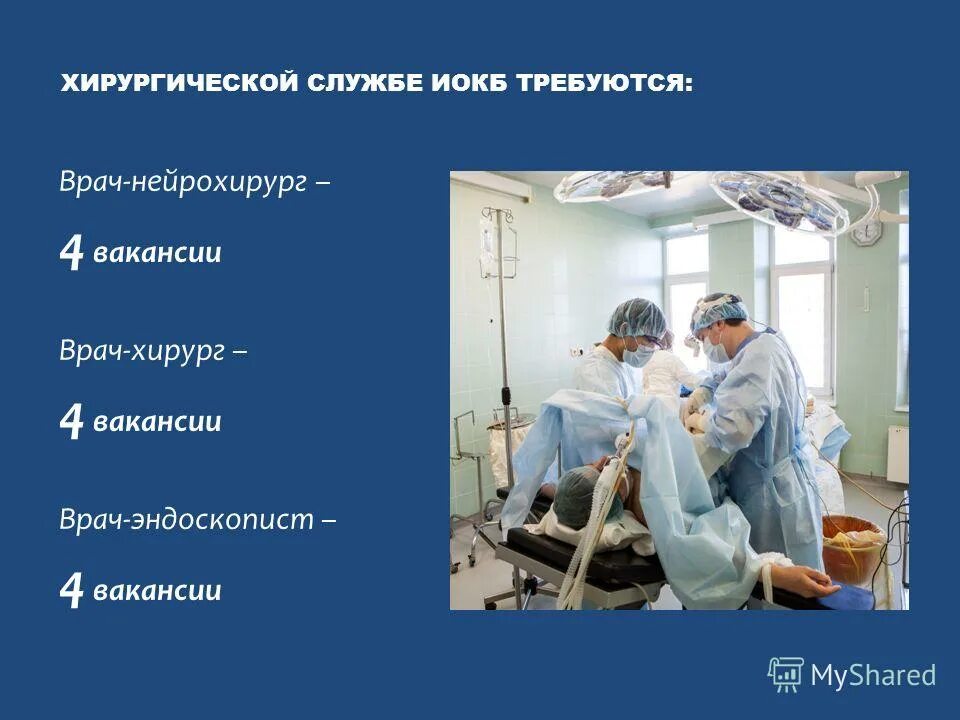 ХИРУРГИЧЕСКОЙ СЛУЖБЕ ИОКБ ТРЕБУЮТСЯ:

Врач-нейрохирург –

4 вакансии

Врач-хирург –

4 вакансии

Врач-эндоскопист –

4 вакансии

MyShared